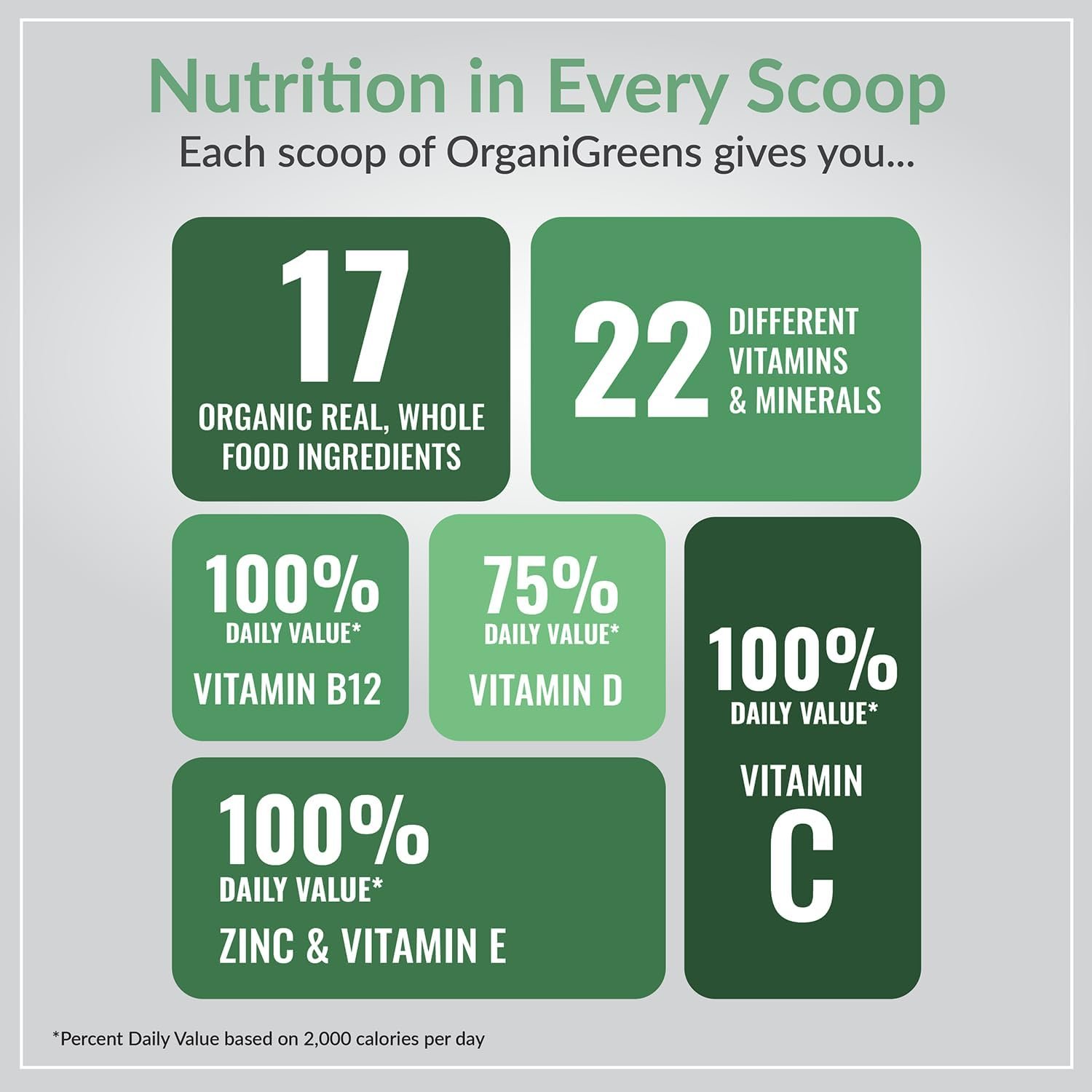 Nutrition in Every Scoop
Each scoop of OrganiGreens gives you...

17
ORGANIC REAL, WHOLE FOOD INGREDIENTS

22 DIFFERENT VITAMINS & MINERALS

100%
DAILY VALUE*
VITAMIN B12

75%
DAILY VALUE*
VITAMIN D

100%
DAILY VALUE*
VITAMIN C

100%
DAILY VALUE*
ZINC & VITAMIN E

*Percent Daily Value based on 2,000 calories per day